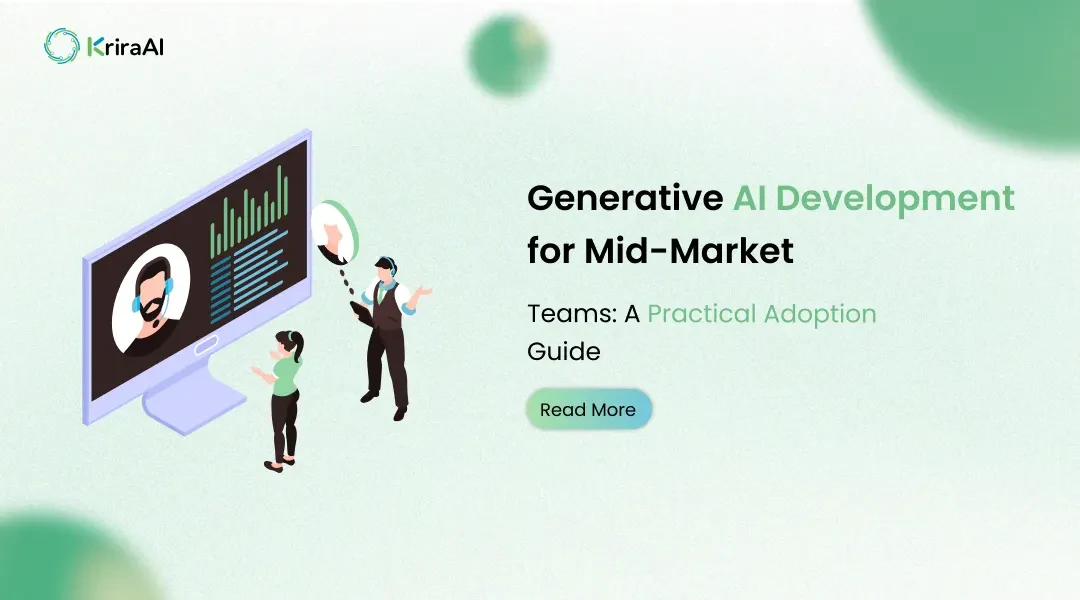 KriraAI

Generative AI Development for Mid-Market

Teams: A Practical Adoption Guide

Read More